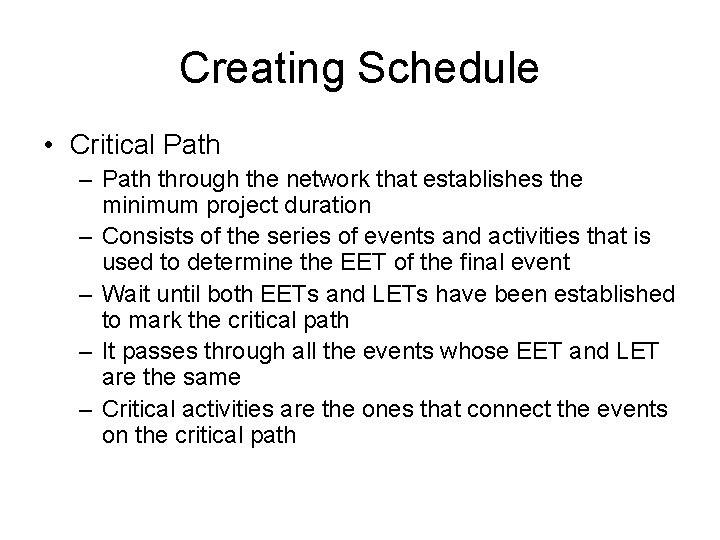 Creating Schedule

• Critical Path
– Path through the network that establishes the minimum project duration
– Consists of the series of events and activities that is used to determine the EET of the final event
– Wait until both EETs and LETs have been established to mark the critical path
– It passes through all the events whose EET and LET are the same
– Critical activities are the ones that connect the events on the critical path